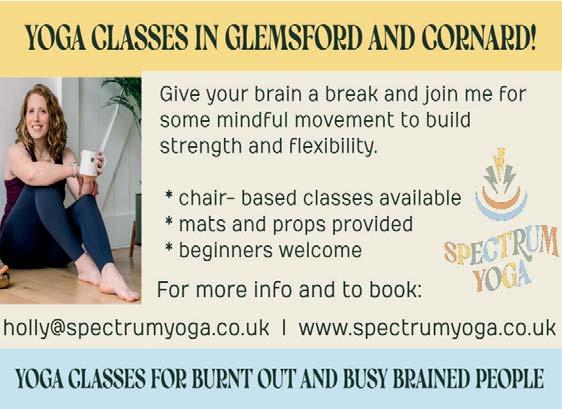 YOGA CLASSES IN GLEMSFORD AND CORNARD!

Give your brain a break and join me for some mindful movement to build strength and flexibility.

* chair- based classes available
* mats and props provided
* beginners welcome

SPECTRUM YOGA

For more info and to book:

holly@spectrumyoga.co.uk | www.spectrumyoga.co.uk

YOGA CLASSES FOR BURNT OUT AND BUSY BRAINED PEOPLE